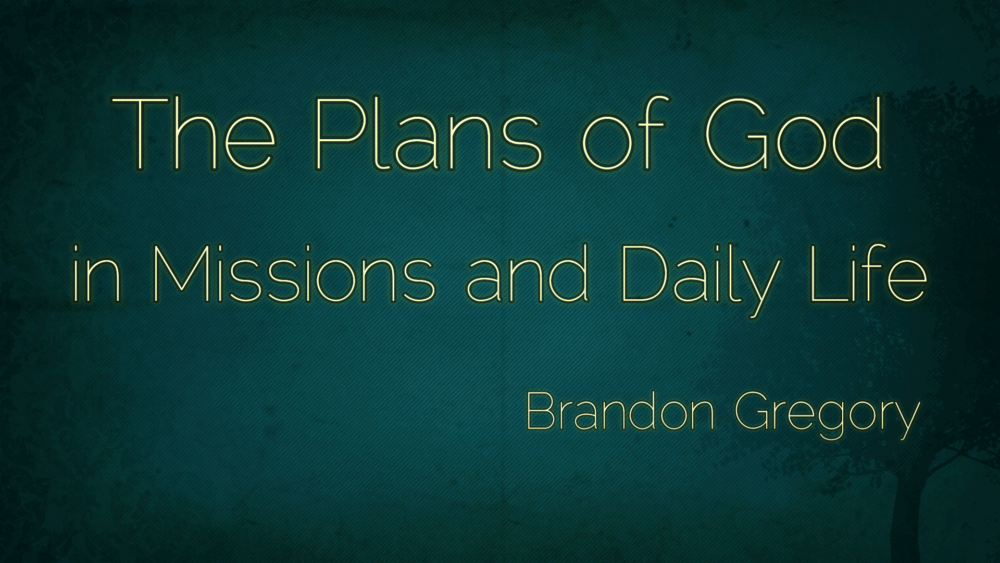 The Plans of God
in Missions and Daily Life

Brandon Gregory